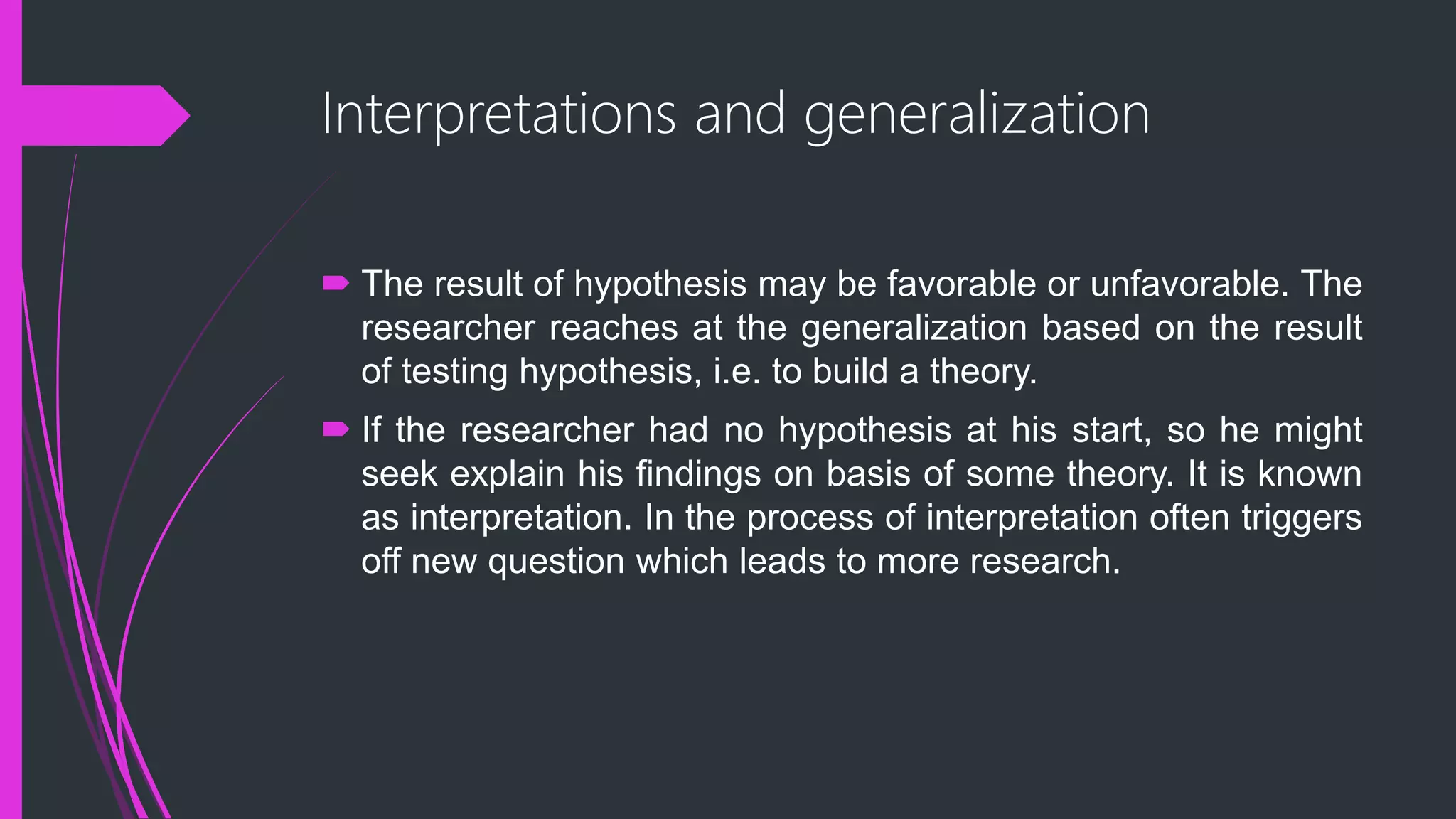 Interpretations and generalization

The result of hypothesis may be favorable or unfavorable. The researcher reaches at the generalization based on the result of testing hypothesis, i.e. to build a theory.

If the researcher had no hypothesis at his start, so he might seek explain his findings on basis of some theory. It is known as interpretation. In the process of interpretation often triggers off new question which leads to more research.